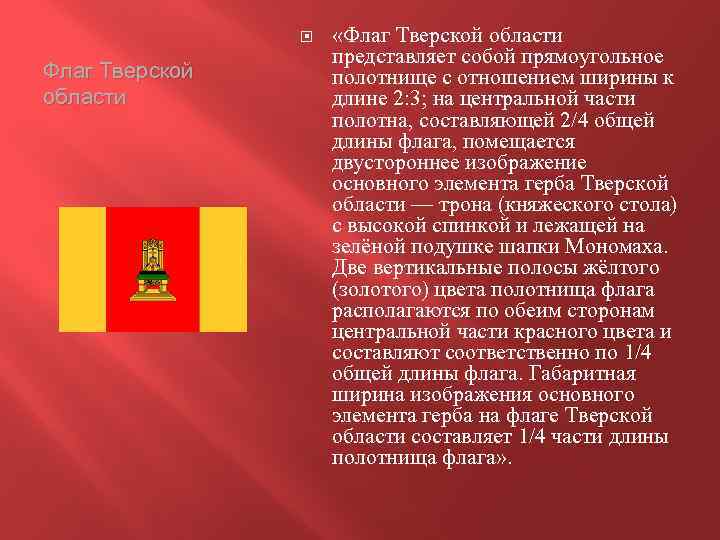 Флаг Тверской области

«Флаг Тверской области представляет собой прямоугольное полотнище с отношением ширины к длине 2:3; на центральной части полотна, составляющей 2/4 общей длины флага, помещается двустороннее изображение основного элемента герба Тверской области — трона (княжеского стола) с высокой спинкой и лежащей на зелёной подушке шапки Мономаха. Две вертикальные полосы жёлтого (золотого) цвета полотнища флага располагаются по обеим сторонам центральной части красного цвета и составляют соответственно по 1/4 общей длины флага. Габаритная ширина изображения основного элемента герба на флаге Тверской области составляет 1/4 части длины полотнища флага».